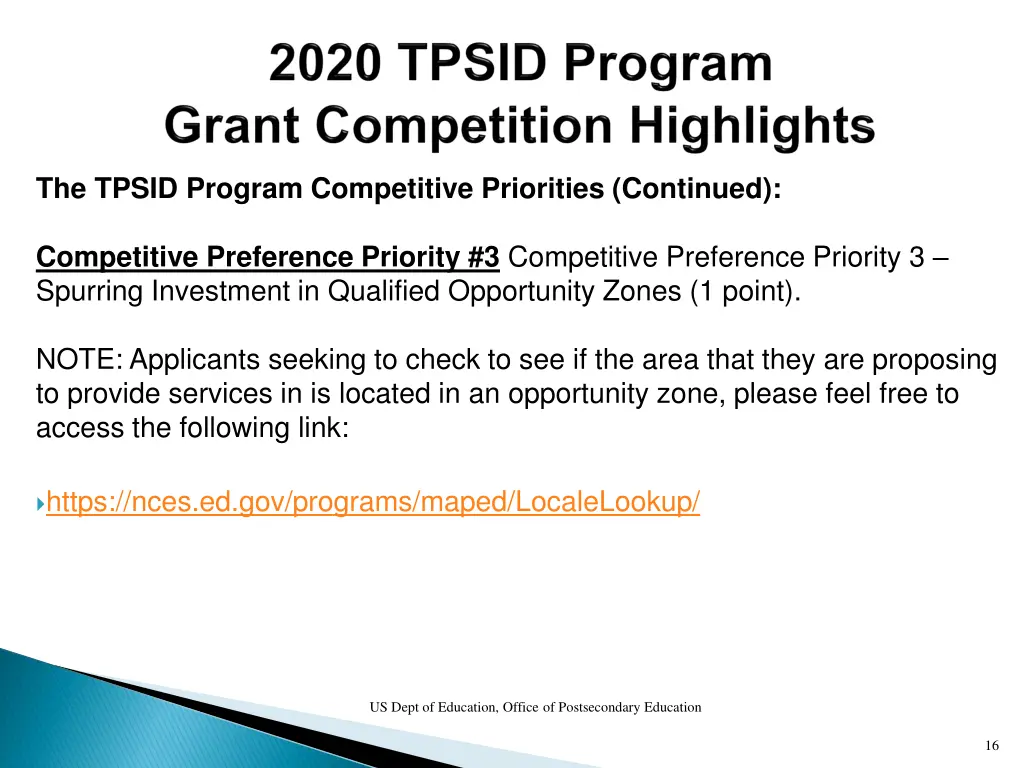 2020 TPSID Program
Grant Competition Highlights

The TPSID Program Competitive Priorities (Continued):

Competitive Preference Priority #3 Competitive Preference Priority 3 – Spurring Investment in Qualified Opportunity Zones (1 point).

NOTE: Applicants seeking to check to see if the area that they are proposing to provide services in is located in an opportunity zone, please feel free to access the following link:

https://nces.ed.gov/programs/maped/LocaleLookup/

US Dept of Education, Office of Postsecondary Education

16